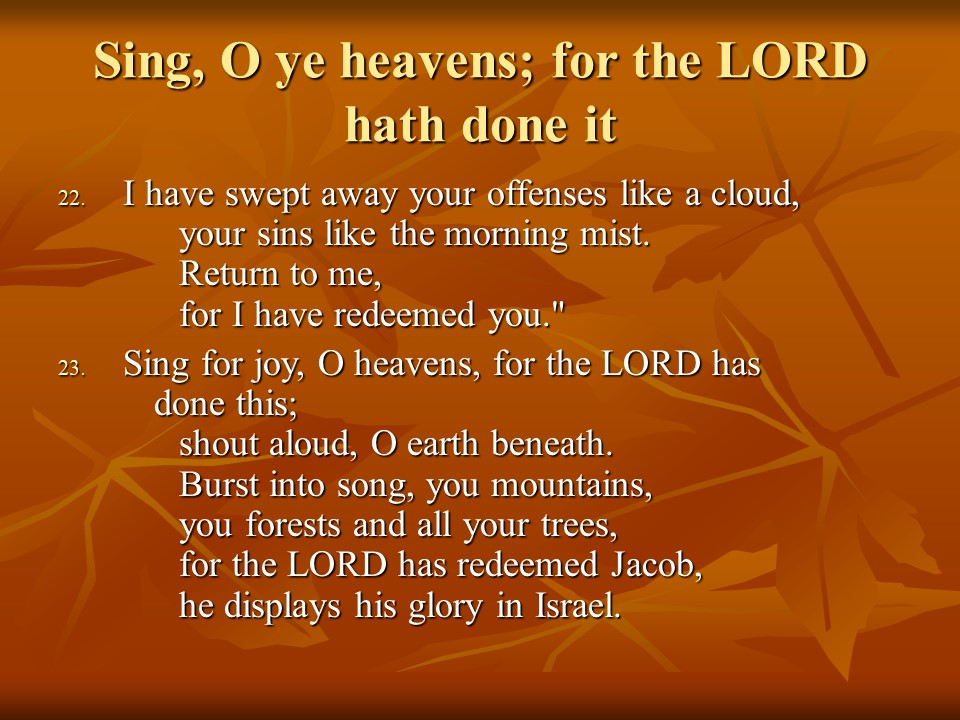 Sing, O ye heavens; for the LORD hath done it

22. I have swept away your offenses like a cloud,
your sins like the morning mist.
Return to me,
for I have redeemed you."

23. Sing for joy, O heavens, for the LORD has done this;
shout aloud, O earth beneath.
Burst into song, you mountains,
you forests and all your trees,
for the LORD has redeemed Jacob,
he displays his glory in Israel.